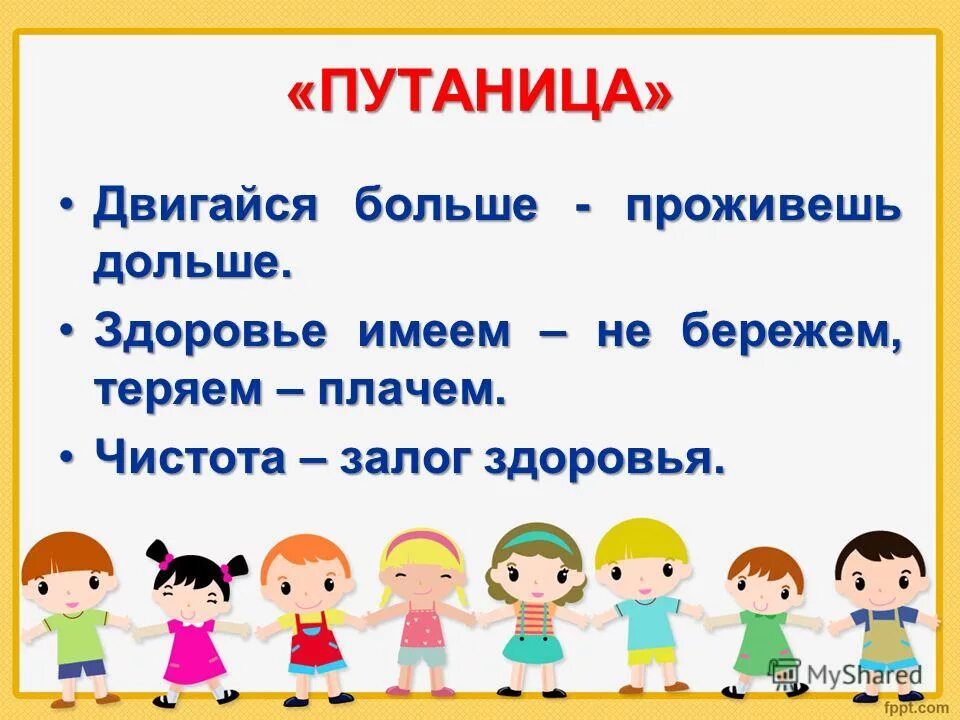 «ПУТАНИЦА»

• Двигайся больше - проживешь дольше.

• Здоровье имеем – не бережем, теряем – плачем.

• Чистота – залог здоровья.

MyShared

fppt.com